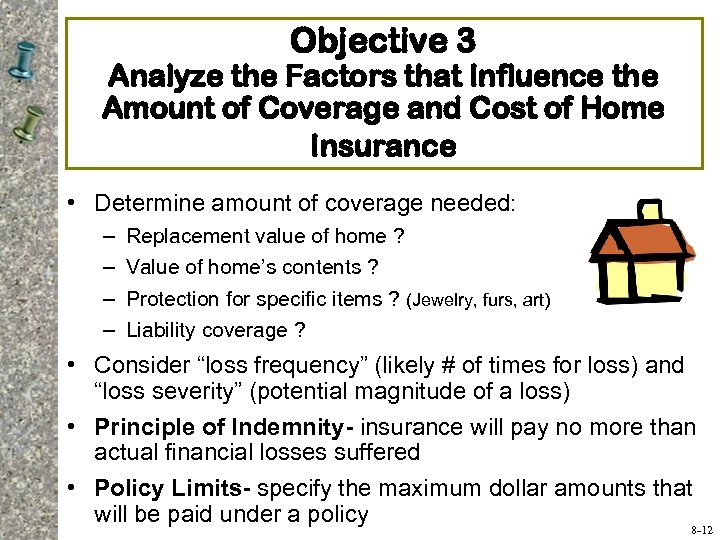 Objective 3
Analyze the Factors that Influence the Amount of Coverage and Cost of Home Insurance

• Determine amount of coverage needed:
– Replacement value of home ?
– Value of home's contents ?
– Protection for specific items ? (Jewelry, furs, art)
– Liability coverage ?

• Consider "loss frequency" (likely # of times for loss) and "loss severity" (potential magnitude of a loss)

• Principle of Indemnity- insurance will pay no more than actual financial losses suffered

• Policy Limits- specify the maximum dollar amounts that will be paid under a policy

8-12